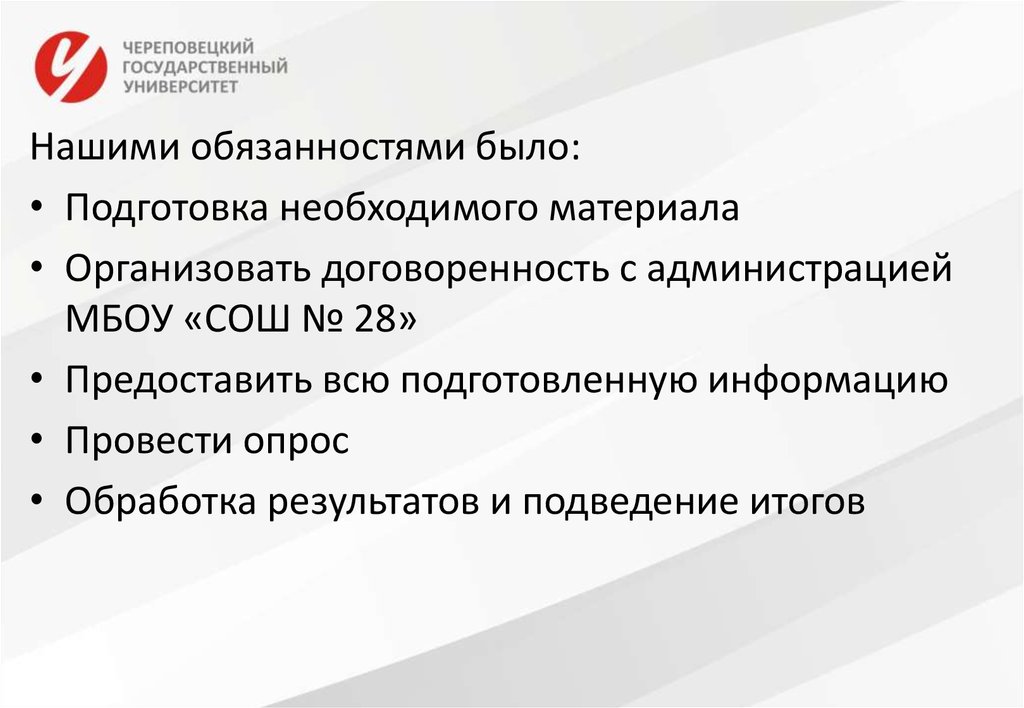 ЧЕРЕПОВЕЦКИЙ ГОСУДАРСТВЕННЫЙ УНИВЕРСИТЕТ

Нашими обязанностями было:

• Подготовка необходимого материала

• Организовать договоренность с администрацией МБОУ «СОШ № 28»

• Предоставить всю подготовленную информацию

• Провести опрос

• Обработка результатов и подведение итогов